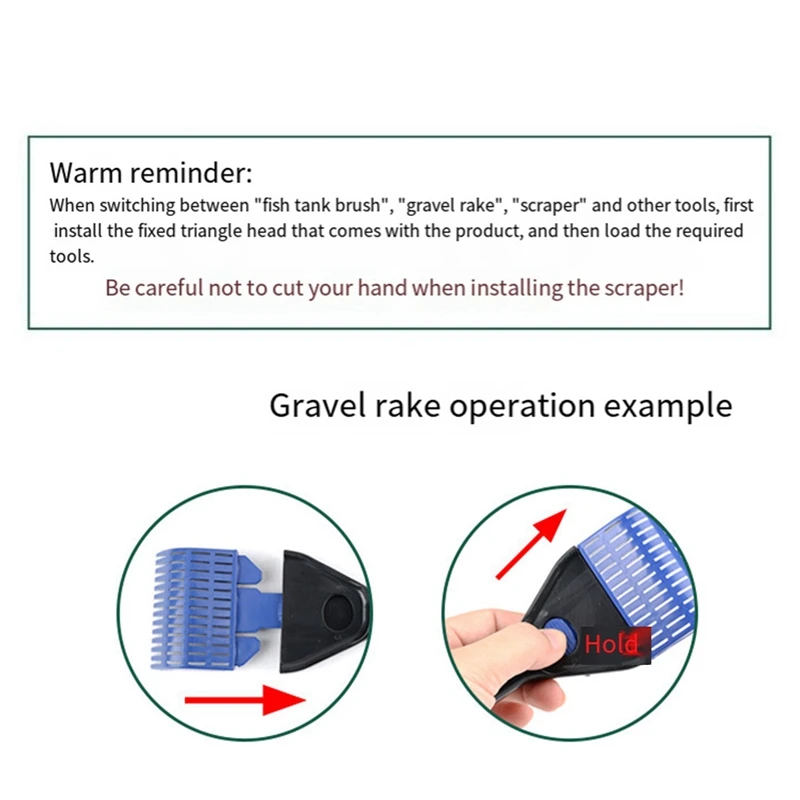 Warm reminder:
When switching between "fish tank brush", "gravel rake", "scraper" and other tools, first install the fixed triangle head that comes with the product, and then load the required tools.

Be careful not to cut your hand when installing the scraper!

Gravel rake operation example

Hold